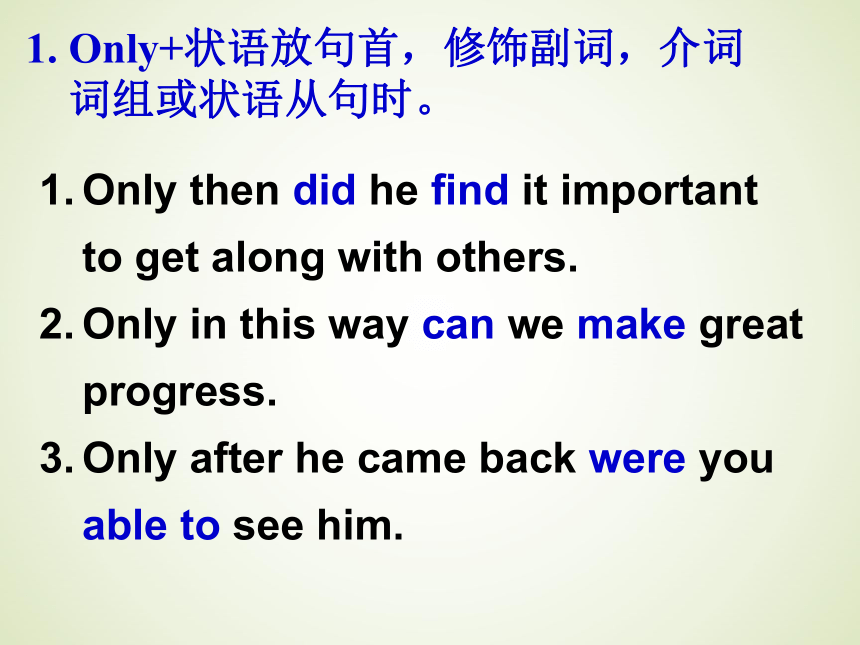 1. Only+状语放句首，修饰副词，介词词组或状语从句时。

1. Only then did he find it important to get along with others.

2. Only in this way can we make great progress.

3. Only after he came back were you able to see him.